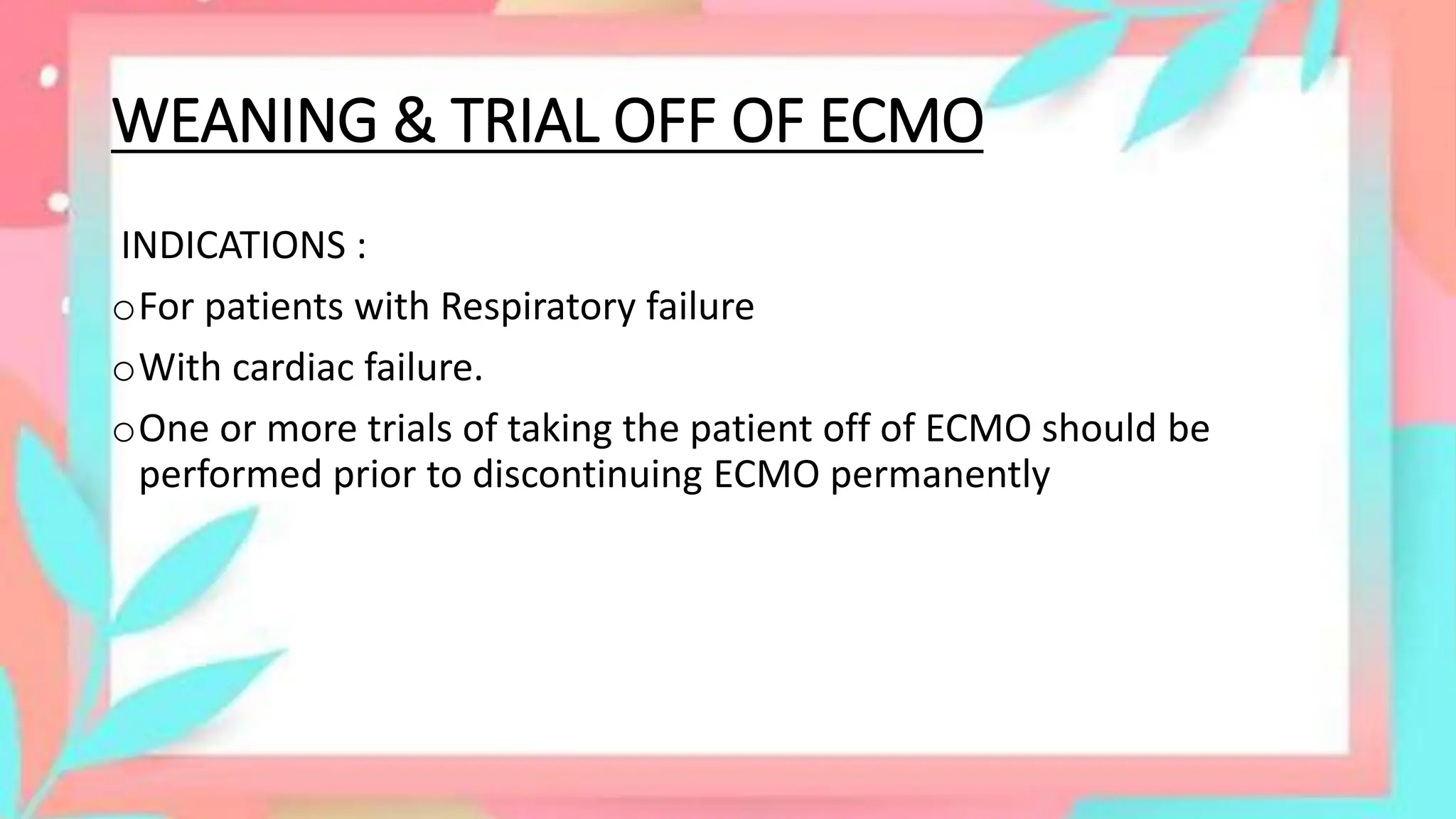 WEANING & TRIAL OFF OF ECMO

INDICATIONS :

o For patients with Respiratory failure

o With cardiac failure.

o One or more trials of taking the patient off of ECMO should be performed prior to discontinuing ECMO permanently